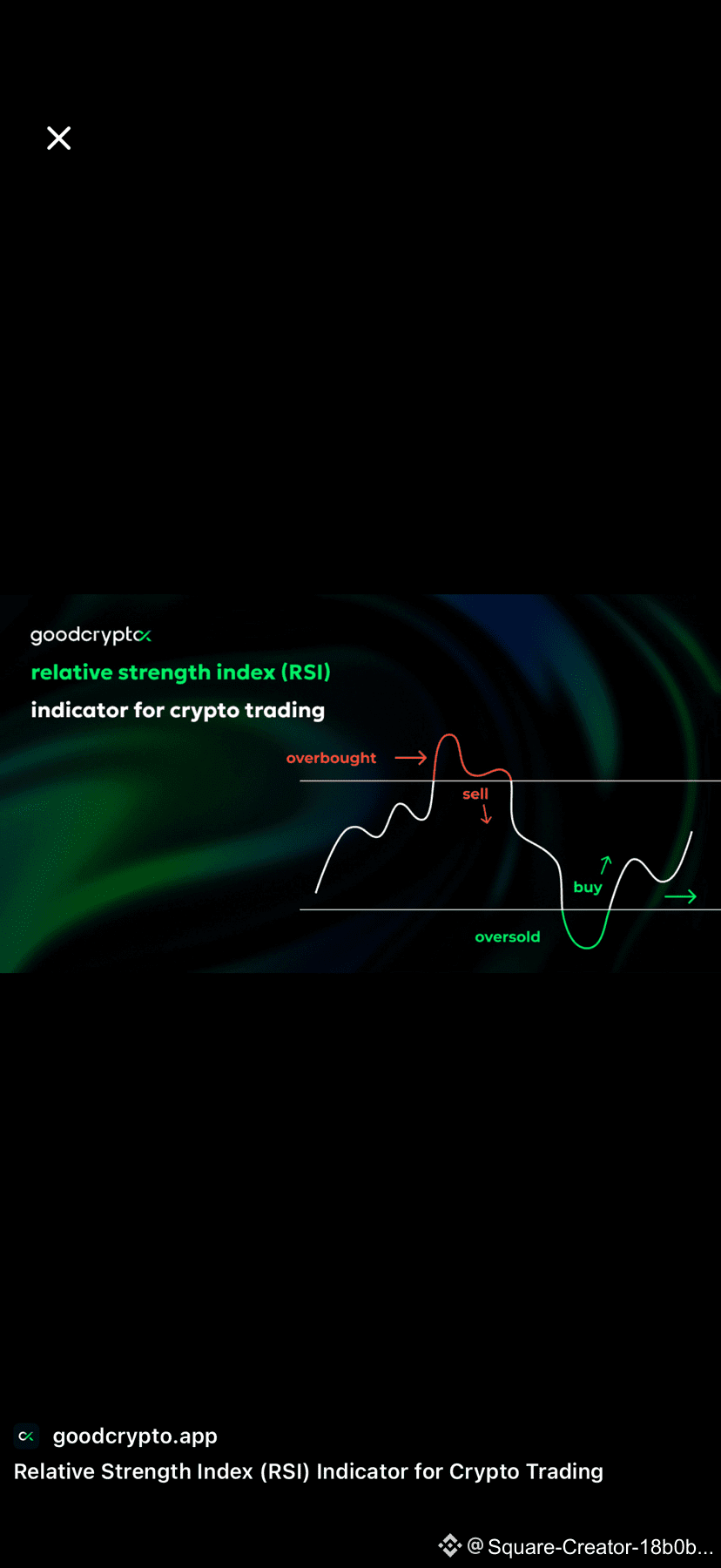 goodcrypto

relative strength index (RSI)

indicator for crypto trading

overbought

sell

buy

oversold

goodcrypto.app

Relative Strength Index (RSI) Indicator for Crypto Trading

@Square-Creator-18b0b...